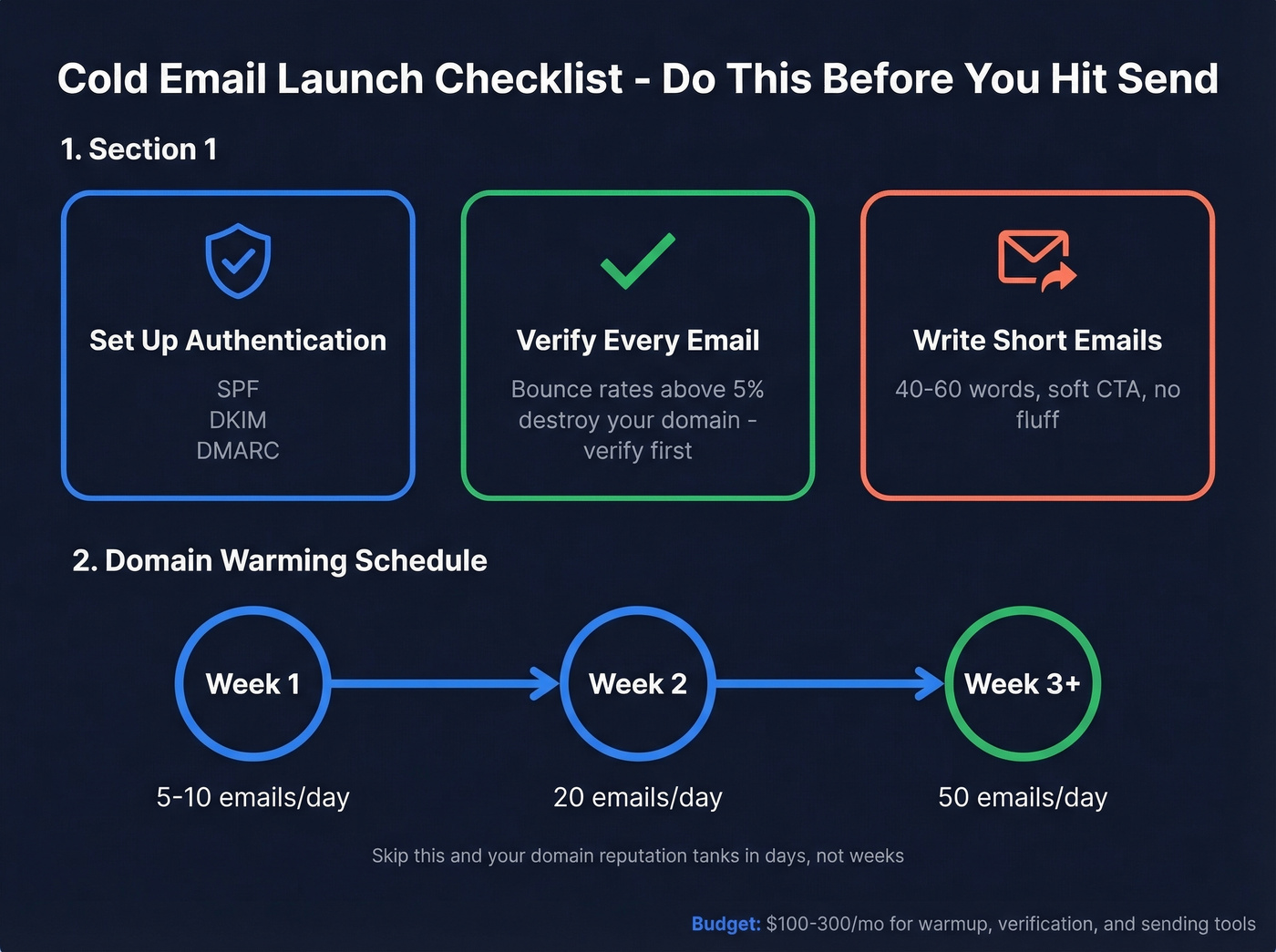 Cold Email Launch Checklist - Do This Before You Hit Send

1. Section 1

Set Up Authentication

SPF
DKIM
DMARC

Verify Every Email

Bounce rates above 5% destroy your domain - verify first

Write Short Emails

40-60 words, soft CTA, no fluff

2. Domain Warming Schedule

Week 1

5-10 emails/day

Week 2

20 emails/day

Week 3+

50 emails/day

Skip this and your domain reputation tanks in days, not weeks

Budget: $100-300/mo for warmup, verification, and sending tools